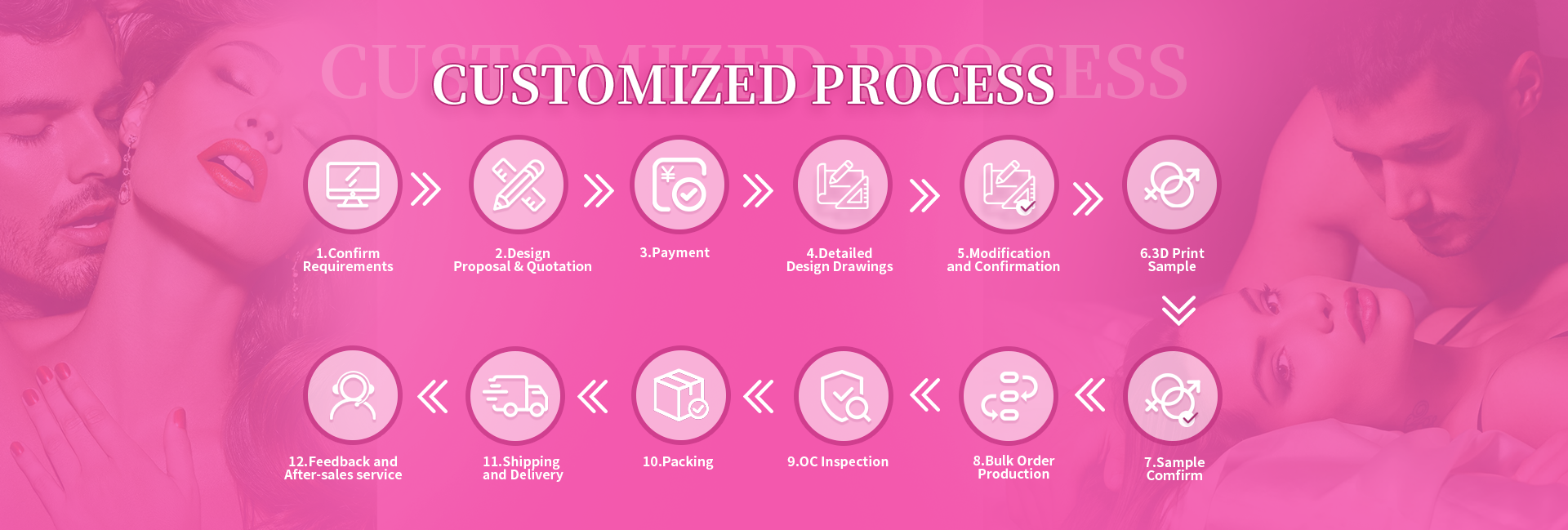 CUSTOMIZED PROCESS

CUSTOMIZED PROCESS

1.Confirm Requirements

2.Design Proposal & Quotation

3.Payment

4.Detailed Design Drawings

5.Modification and Confirmation

6.3D Print Sample

7.Sample Comfirm

8.Bulk Order Production

9.OC Inspection

10.Packing

11.Shipping and Delivery

12.Feedback and After-sales service